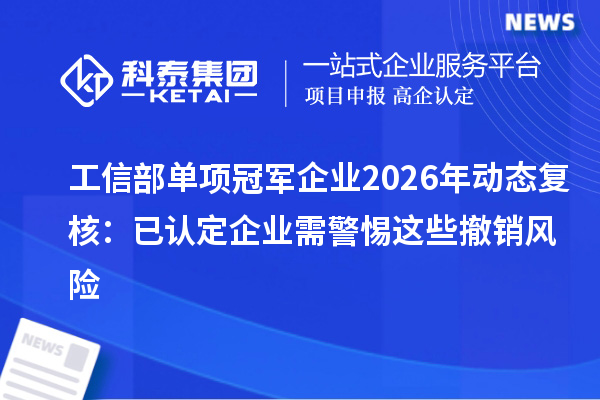 NEWS

科泰集团
KETAI

一站式企业服务平台
项目申报 高企认定

工信部单项冠军企业2026年动态复核：已认定企业需警惕这些撤销风险

NEWS